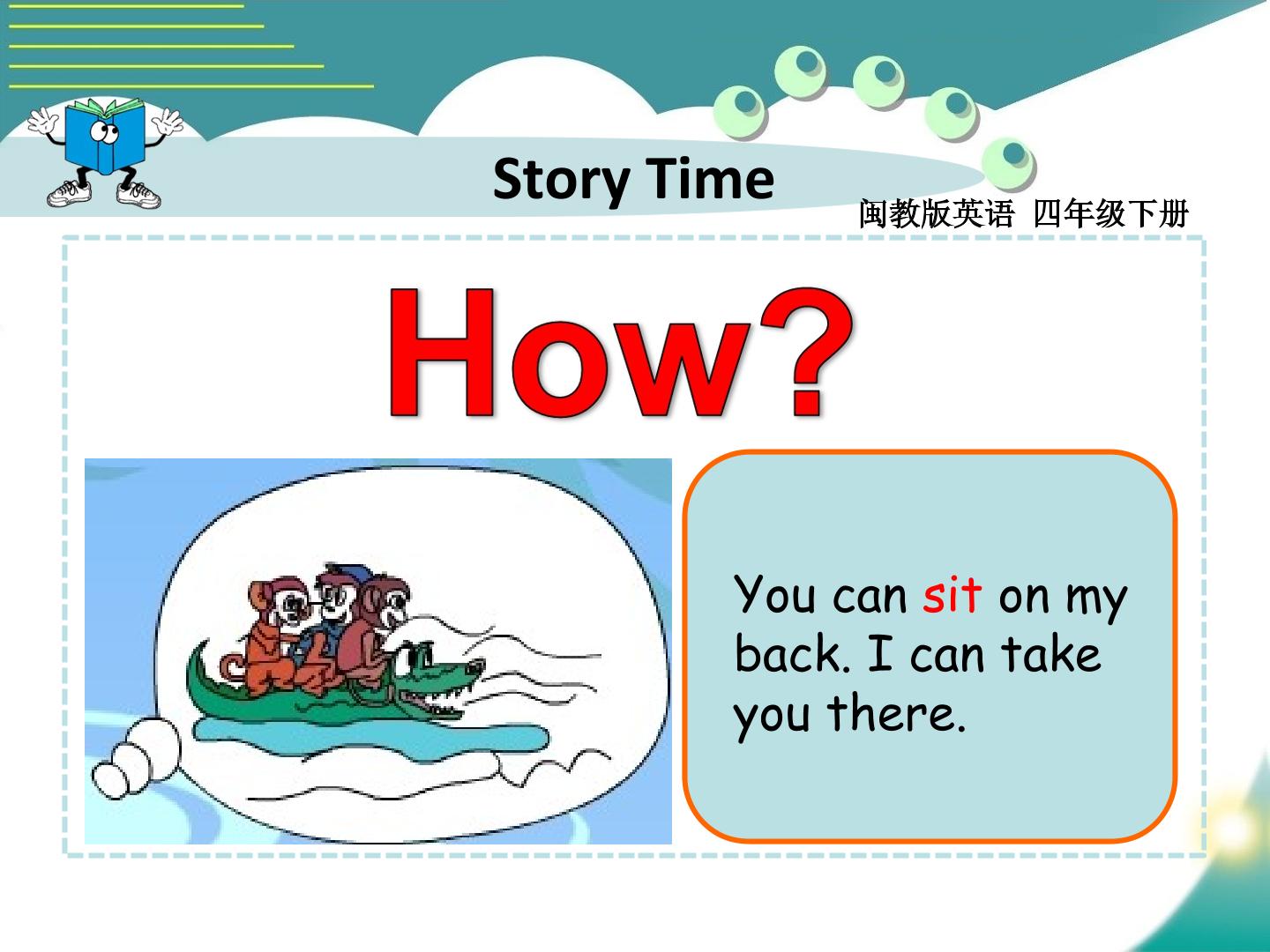 Story Time

闽教版英语 四年级下册

How?

You can sit on my back. I can take you there.